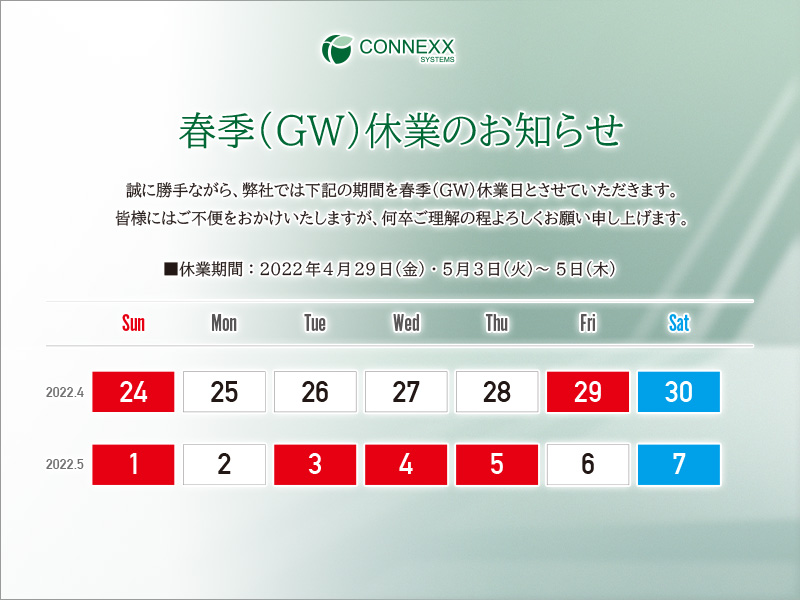 CONNEXX
SYSTEMS

春季（GW）休業のお知らせ

誠に勝手ながら、弊社では下記の期間を春季（GW）休業日とさせていただきます。
皆様にはご不便をおかけいたしますが、何卒ご理解の程よろしくお願い申し上げます。

■休業期間：2022年4月29日（金）・5月3日（火）～ 5日（木）

|  | Sun | Mon | Tue | Wed | Thu | Fri | Sat |
|---|---|---|---|---|---|---|---|
| 2022.4 | 24 | 25 | 26 | 27 | 28 | 29 | 30 |
| 2022.5 | 1 | 2 | 3 | 4 | 5 | 6 | 7 |